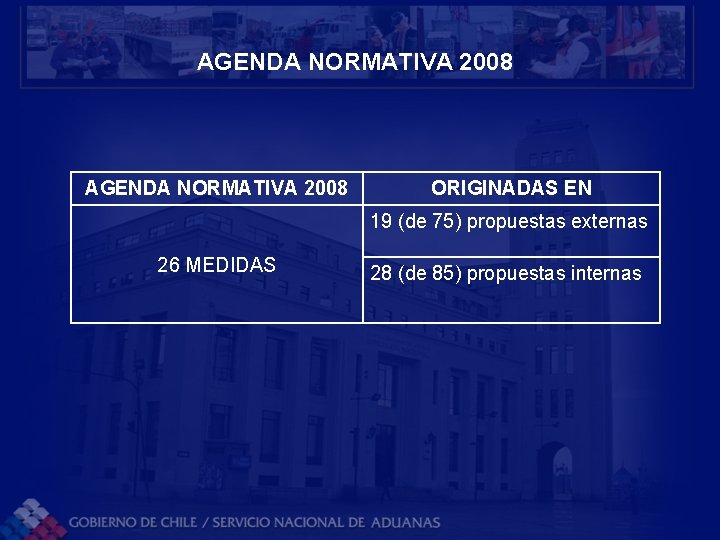 AGENDA NORMATIVA 2008

| AGENDA NORMATIVA 2008 | ORIGINADAS EN |
|---|---|
| 26 MEDIDAS | 19 (de 75) propuestas externas |
| | 28 (de 85) propuestas internas |

GOBIERNO DE CHILE / SERVICIO NACIONAL DE ADUANAS